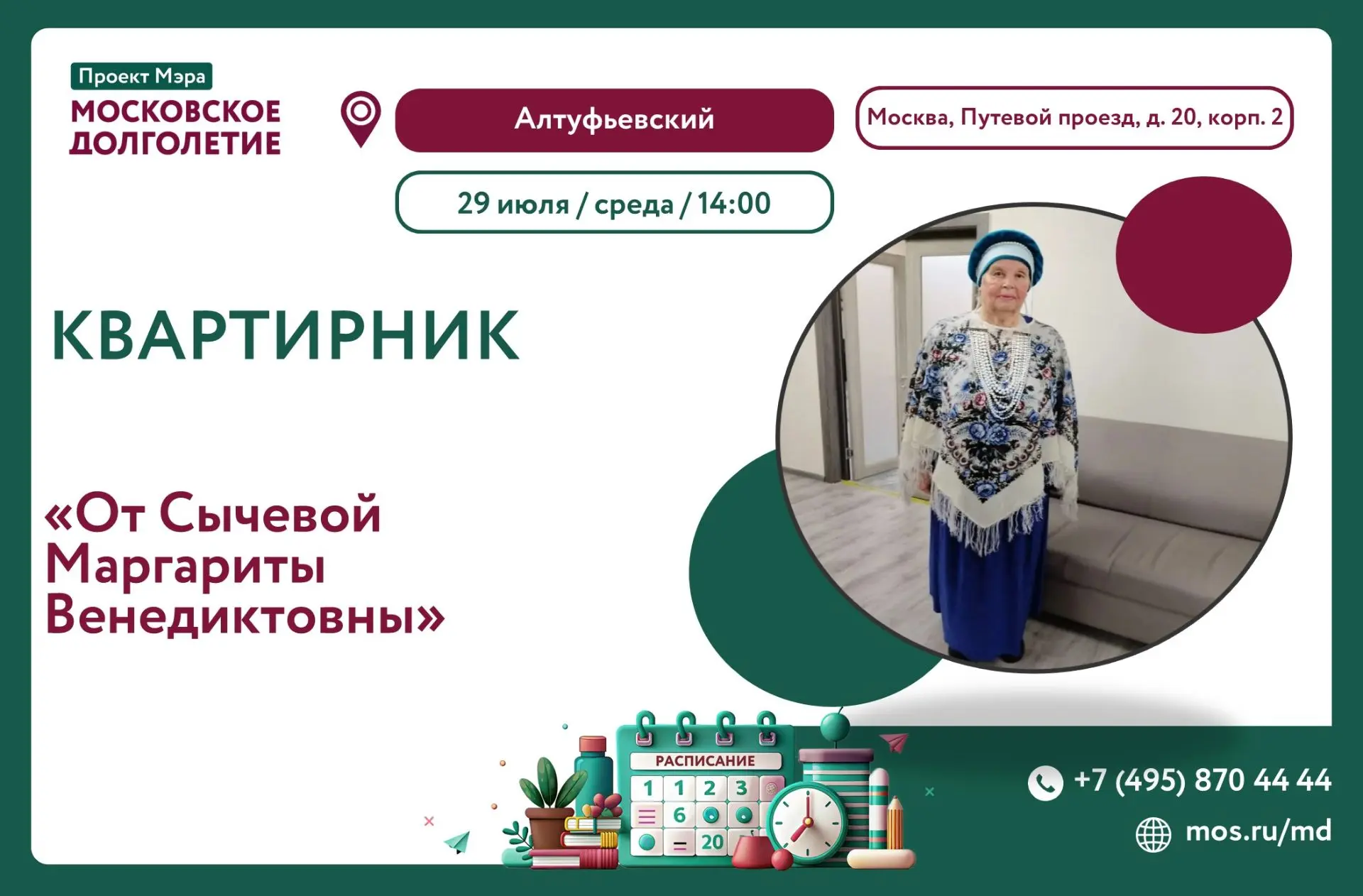 Проект Мэра
МОСКОВСКОЕ ДОЛГОЛЕТИЕ

Алтуфьевский

Москва, Путевой проезд, д. 20, корп. 2

29 июля / среда / 14:00

КВАРТИРНИК

«От Сычевой Маргариты Венедиктовны»

РАСПИСАНИЕ
1 1 2 3
6
20

+7 (495) 870 44 44
mos.ru/md